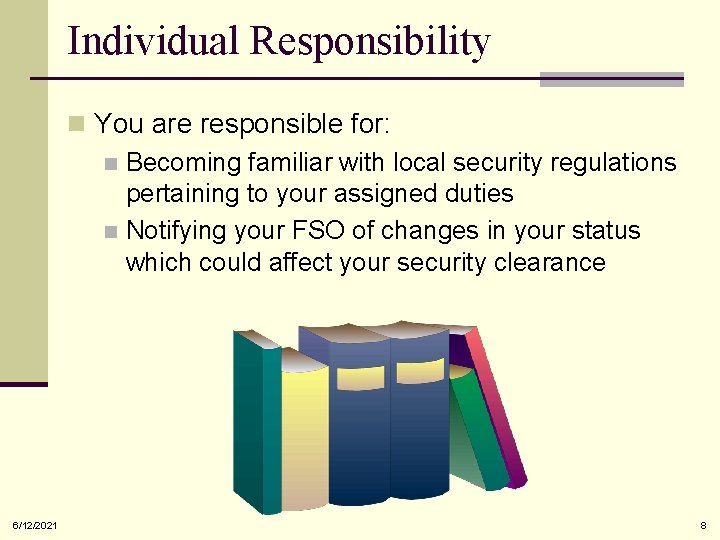 Individual Responsibility

You are responsible for:

Becoming familiar with local security regulations pertaining to your assigned duties

Notifying your FSO of changes in your status which could affect your security clearance

6/12/2021

8